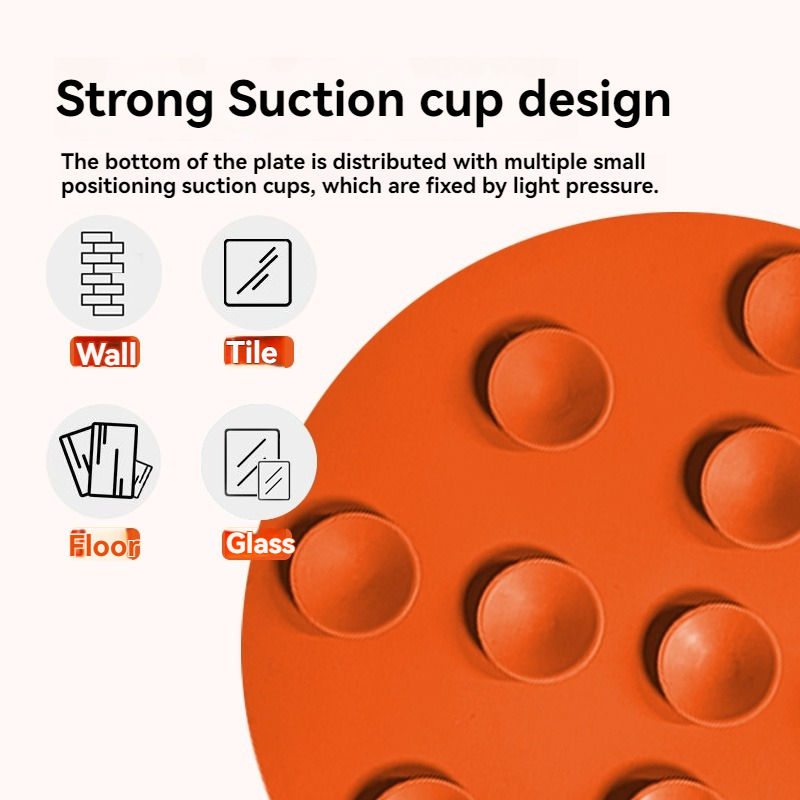 Strong Suction cup design

The bottom of the plate is distributed with multiple small positioning suction cups, which are fixed by light pressure.

Wall

Tile

Floor

Glass